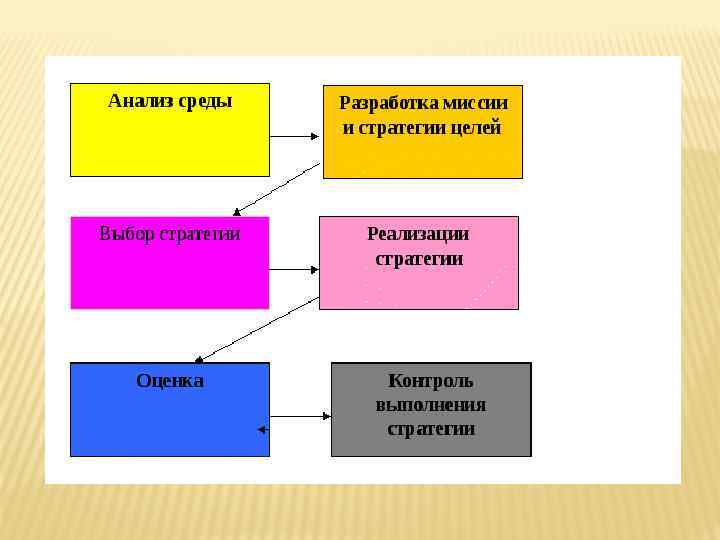 Анализ среды

Разработка миссии и стратегии целей

Выбор стратегии

Реализации стратегии

Оценка

Контроль выполнения стратегии